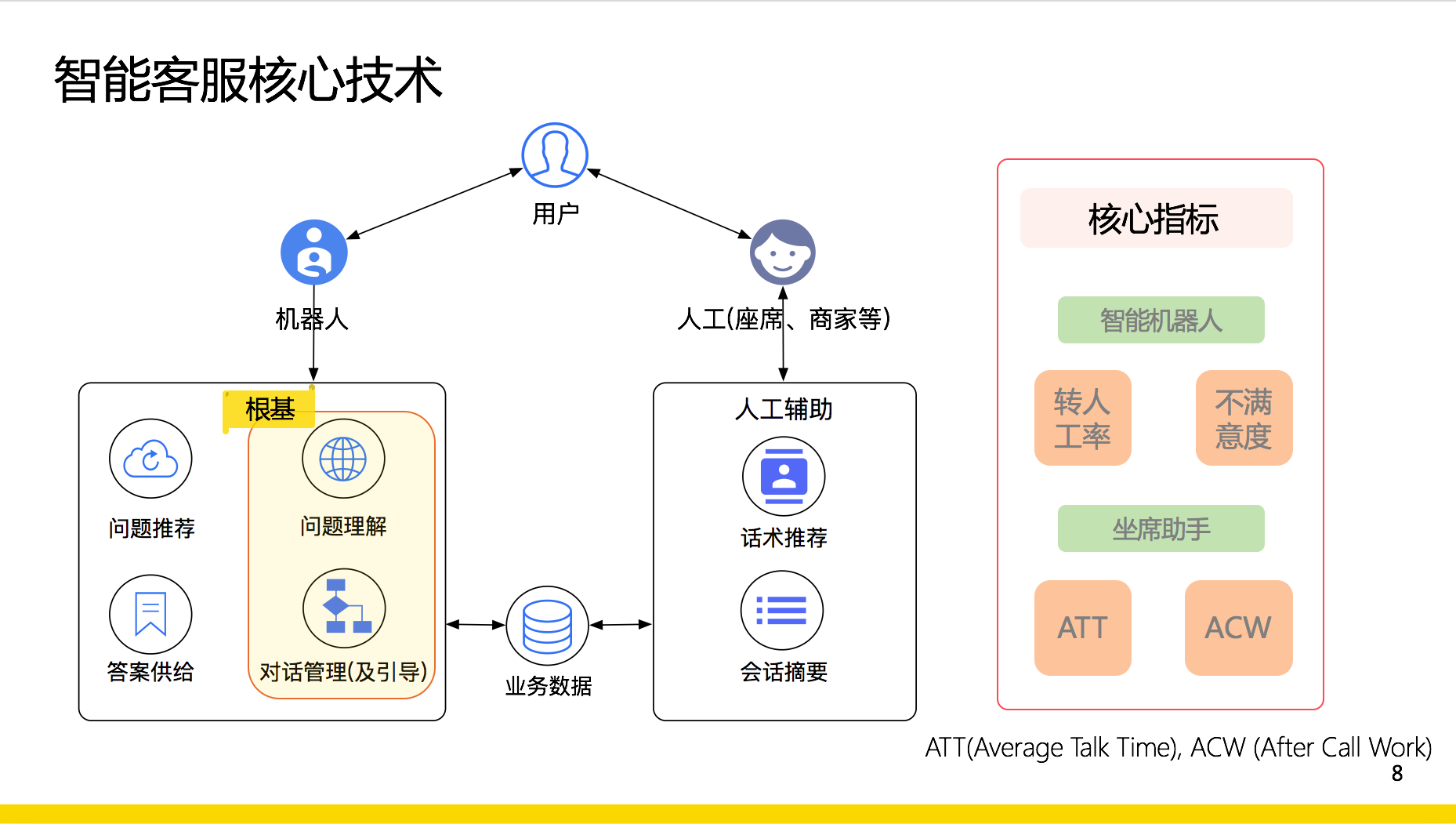 智能客服核心技术

用户

机器人

人工(座席、商家等)

根基

问题推荐

问题理解

答案供给

对话管理(及引导)

业务数据

人工辅助

话术推荐

会话摘要

核心指标

智能机器人

转人工率

不满意度

坐席助手

ATT

ACW

ATT(Average Talk Time), ACW (After Call Work)

8